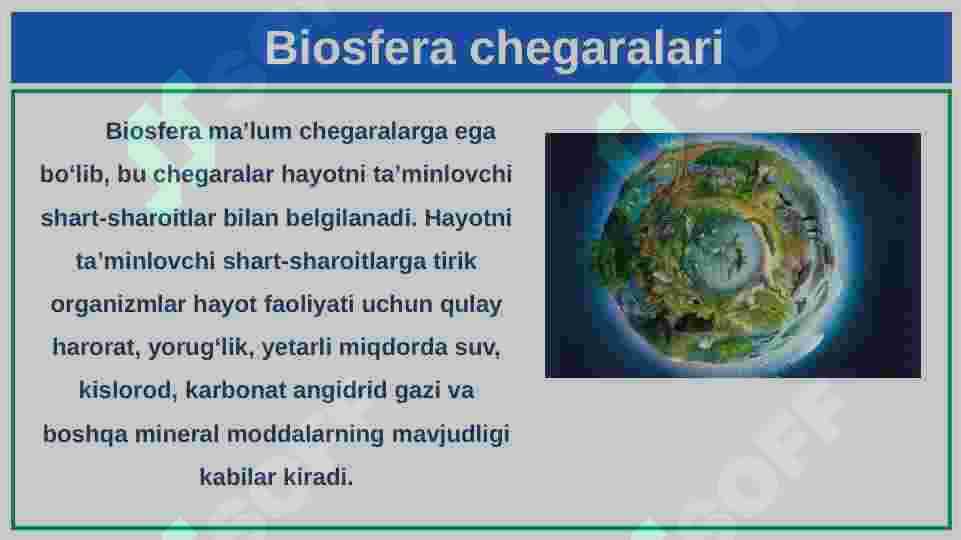 Biosfera chegaralari

Biosfera ma’lum chegaralarga ega bo‘lib, bu chegaralar hayotni ta’minlovchi shart-sharoitlar bilan belgilanadi. Hayotni ta’minlovchi shart-sharoitlarga tirik organizmlar hayot faoliyati uchun qulay harorat, yorug‘lik, yetarli miqdorda suv, kislorod, karbonat angidrid gazi va boshqa mineral moddalarning mavjudligi kabilar kiradi.